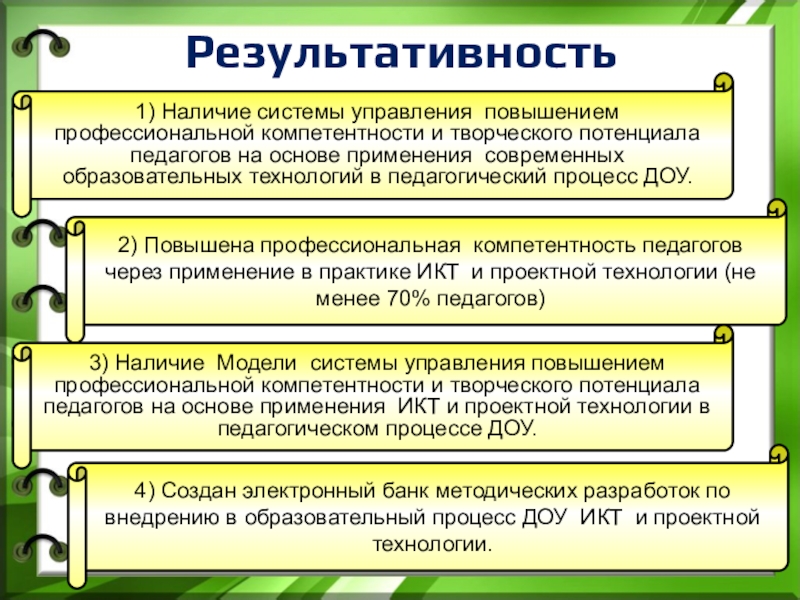 Результативность

1) Наличие системы управления повышением профессиональной компетентности и творческого потенциала педагогов на основе применения современных образовательных технологий в педагогический процесс ДОУ.

2) Повышена профессиональная компетентность педагогов через применение в практике ИКТ и проектной технологии (не менее 70% педагогов)

3) Наличие Модели системы управления повышением профессиональной компетентности и творческого потенциала педагогов на основе применения ИКТ и проектной технологии в педагогическом процессе ДОУ.

4) Создан электронный банк методических разработок по внедрению в образовательный процесс ДОУ ИКТ и проектной технологии.